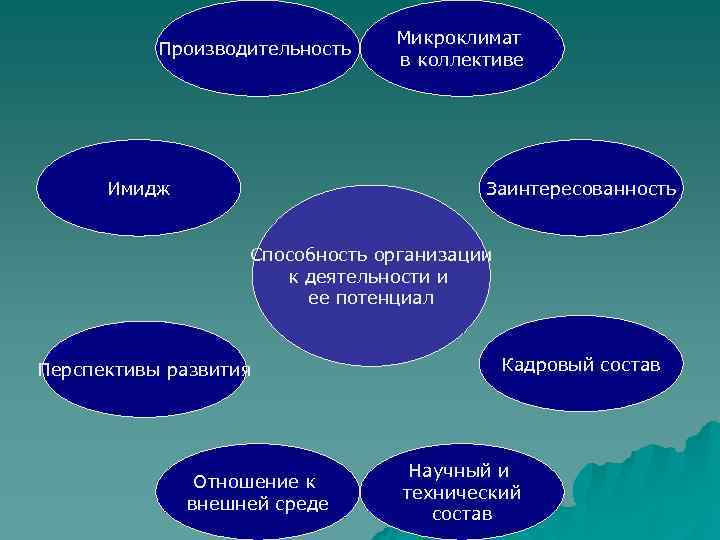 Производительность

Микроклимат в коллективе

Имидж

Заинтересованность

Способность организации к деятельности и ее потенциал

Перспективы развития

Кадровый состав

Отношение к внешней среде

Научный и технический состав